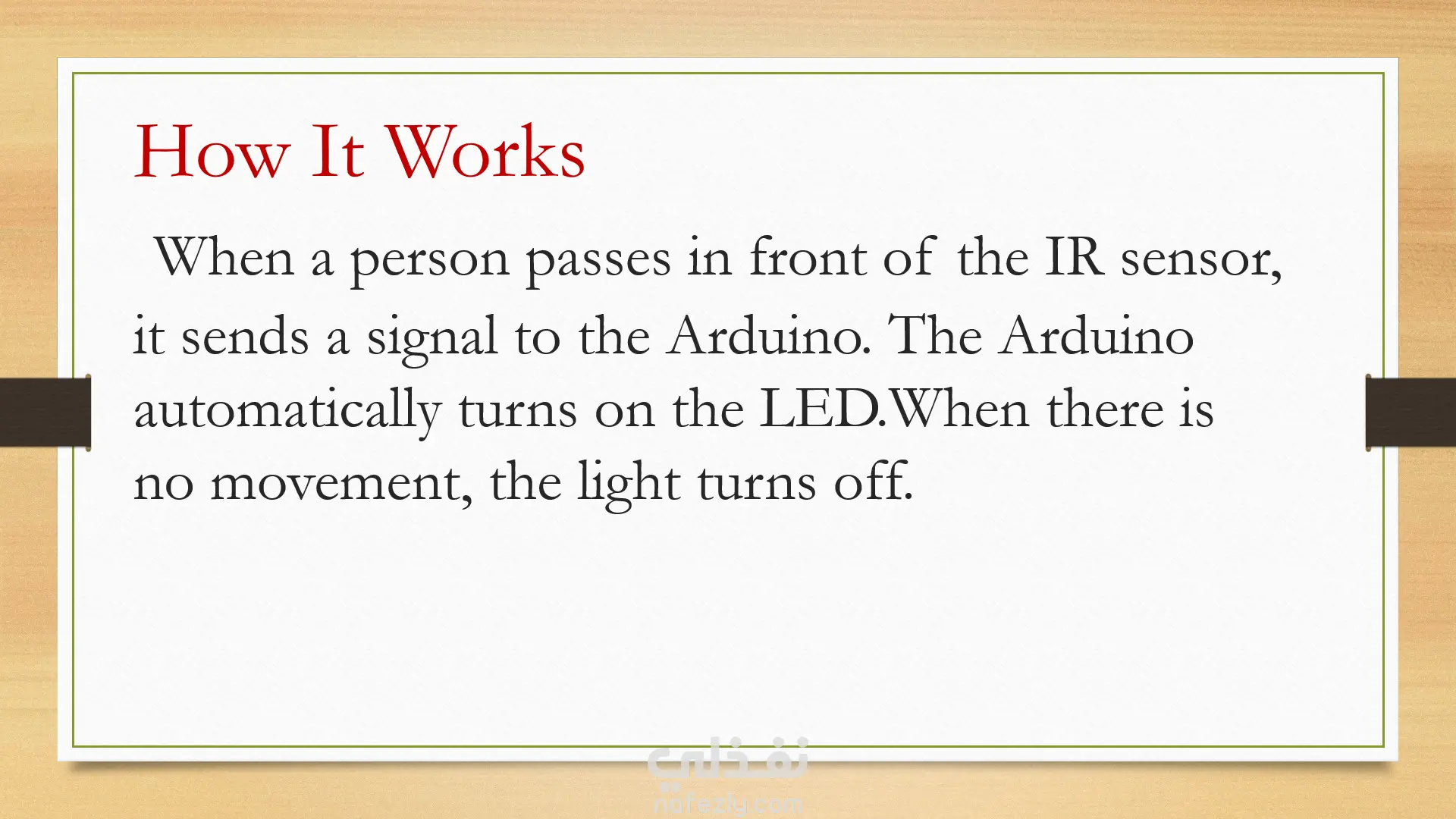 How It Works

When a person passes in front of the IR sensor, it sends a signal to the Arduino. The Arduino automatically turns on the LED.When there is no movement, the light turns off.

نفذلي
nafezly.com